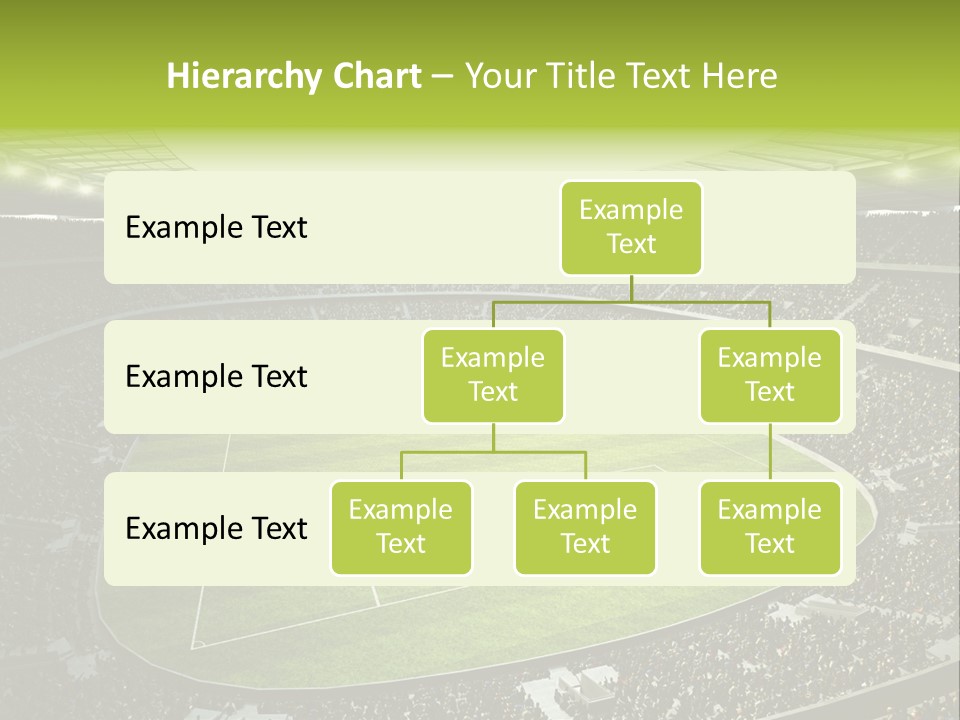 Hierarchy Chart – Your Title Text Here

Example Text

Example Text

Example Text

Example Text

Example Text

Example Text

Example Text

Example Text

Example Text